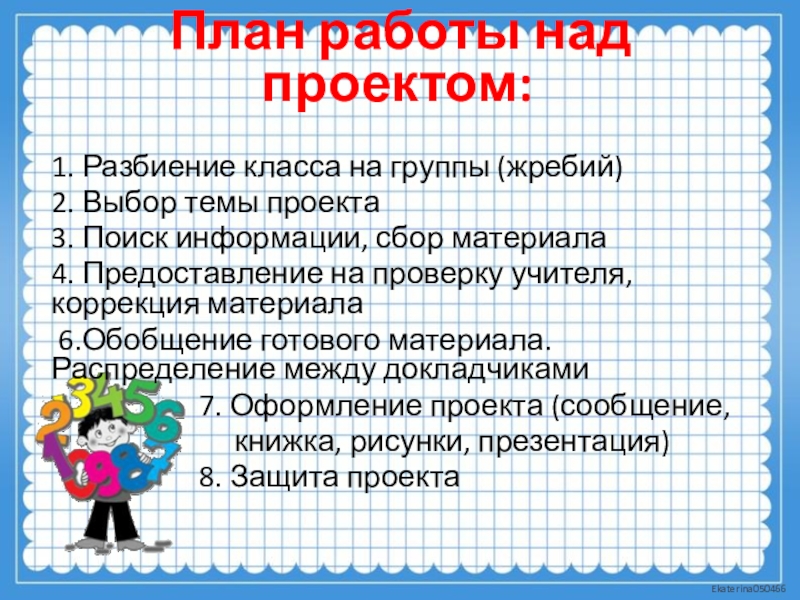 План работы над проектом:

1. Разбиение класса на группы (жребий)
2. Выбор темы проекта
3. Поиск информации, сбор материала
4. Предоставление на проверку учителя, коррекция материала
6.Обобщение готового материала. Распределение между докладчиками
7. Оформление проекта (сообщение, книжка, рисунки, презентация)
8. Защита проекта

Ekaterina050466